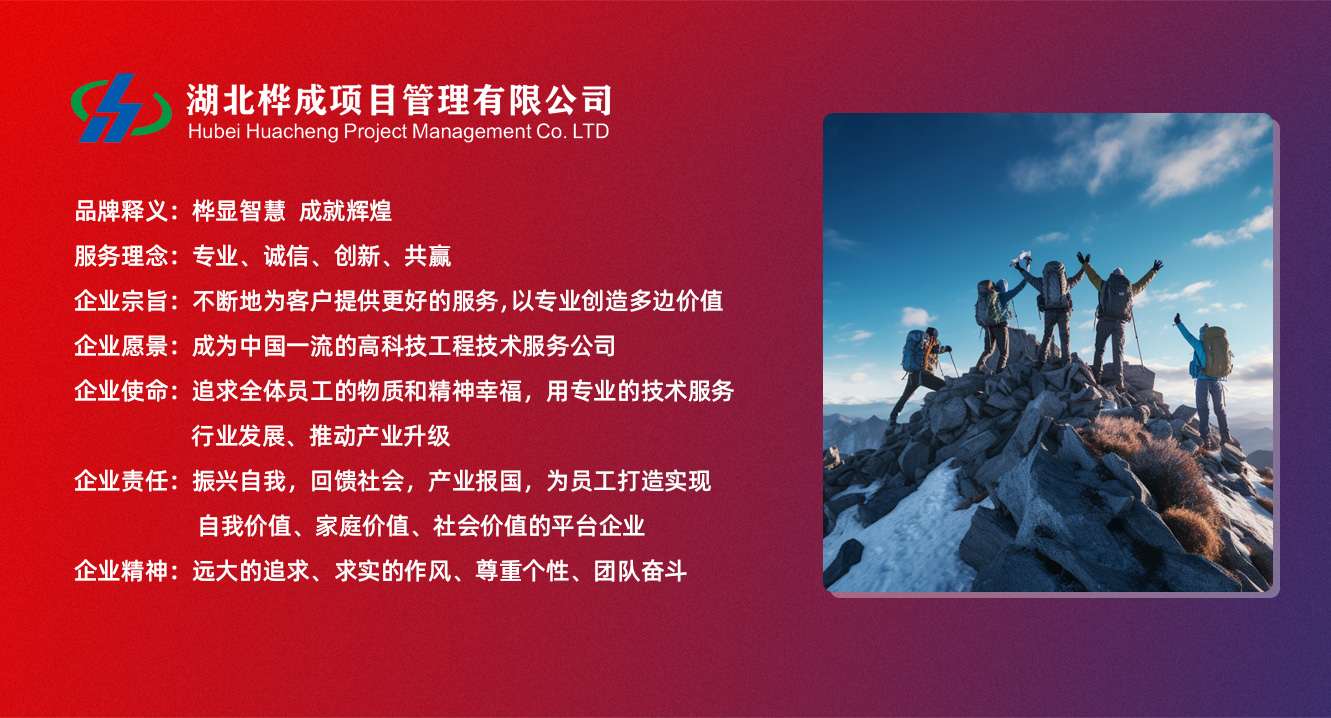 湖北桦成项目管理有限公司
Hubei Huacheng Project Management Co. LTD

品牌释义：桦显智慧 成就辉煌
服务理念：专业、诚信、创新、共赢
企业宗旨：不断地为客户提供更好的服务，以专业创造多边价值
企业愿景：成为中国一流的高科技工程技术服务公司
企业使命：追求全体员工的物质和精神幸福，用专业的技术服务行业发展、推动产业升级
企业责任：振兴自我，回馈社会，产业报国，为员工打造实现自我价值、家庭价值、社会价值的平台企业
企业精神：远大的追求、求实的作风、尊重个性、团队奋斗